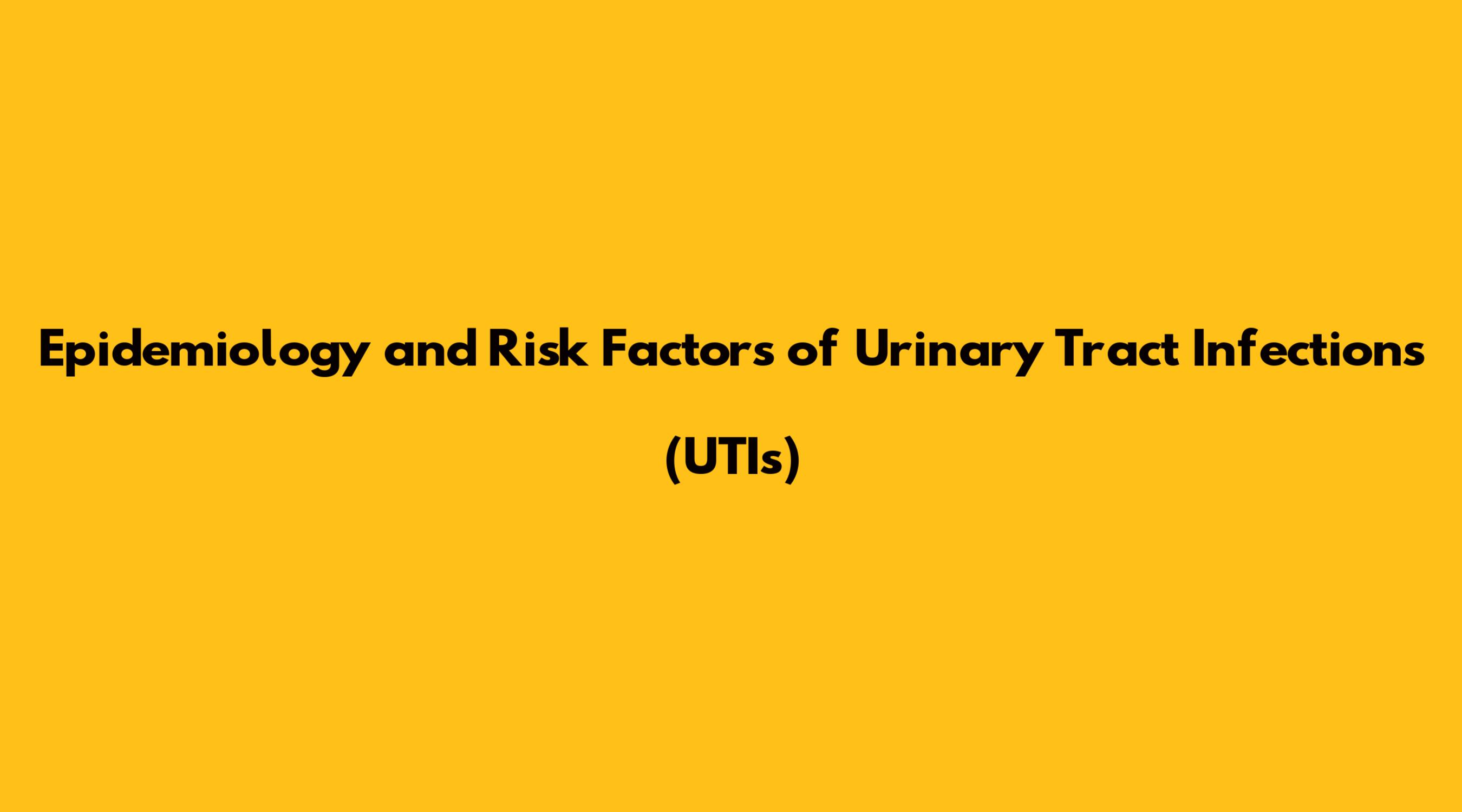 Epidemiology and Risk Factors of Urinary Tract Infections (UTIs)